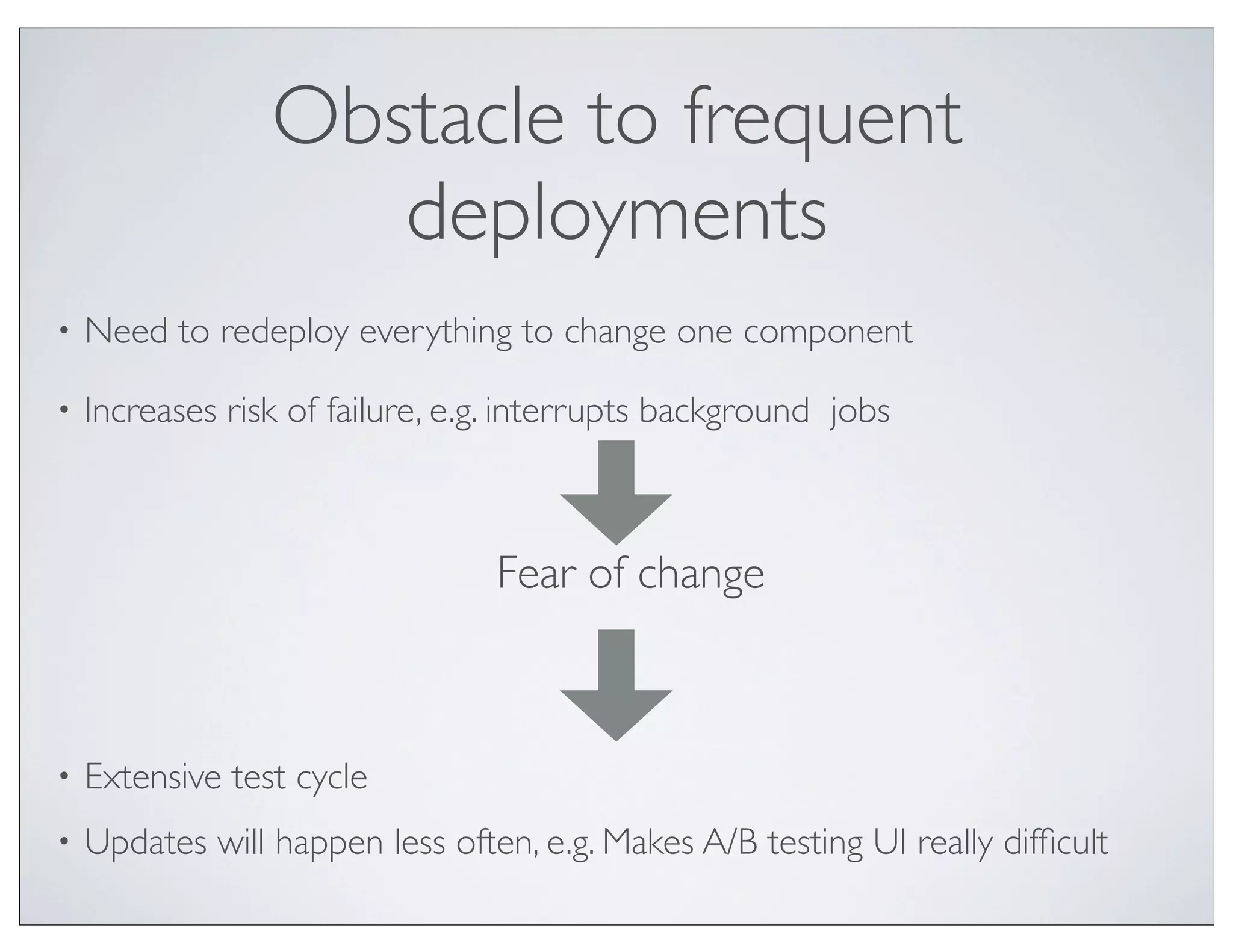 Obstacle to frequent deployments

• Need to redeploy everything to change one component

• Increases risk of failure, e.g. interrupts background jobs

Fear of change

• Extensive test cycle

• Updates will happen less often, e.g. Makes A/B testing UI really difficult